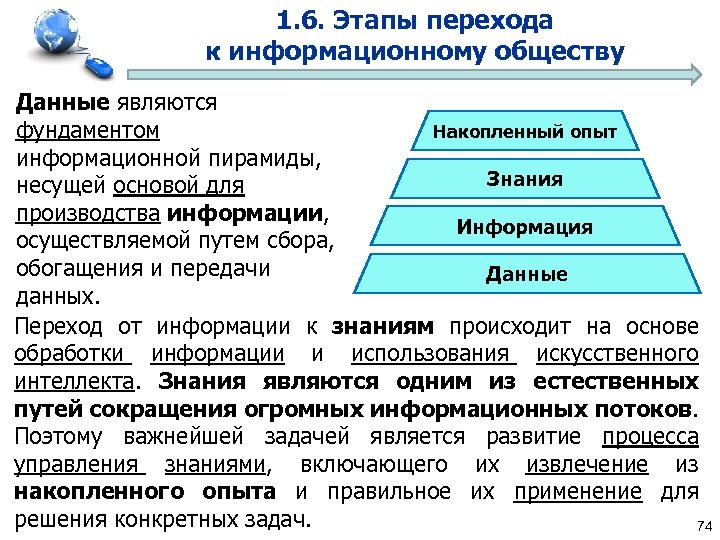 1.6. Этапы перехода к информационному обществу

Данные являются фундаментом информационной пирамиды, несущей основой для производства информации, осуществляемой путем сбора, обогащения и передачи данных.

Накопленный опыт
Знания
Информация
Данные

Переход от информации к знаниям происходит на основе обработки информации и использования искусственного интеллекта. Знания являются одним из естественных путей сокращения огромных информационных потоков. Поэтому важнейшей задачей является развитие процесса управления знаниями, включающего их извлечение из накопленного опыта и правильное их применение для решения конкретных задач.

74